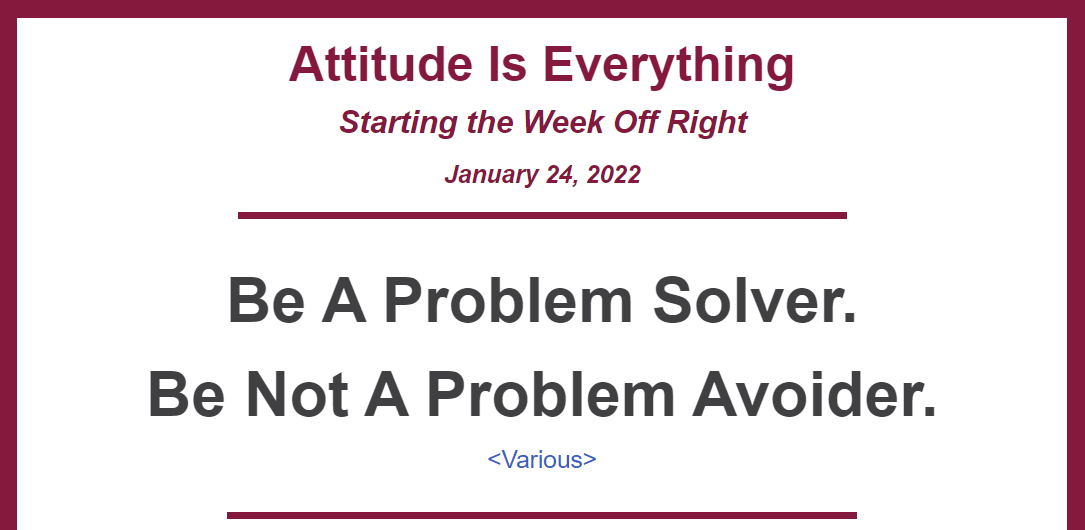 Attitude Is Everything

Starting the Week Off Right

January 24, 2022

Be A Problem Solver.
Be Not A Problem Avoider.

<Various>